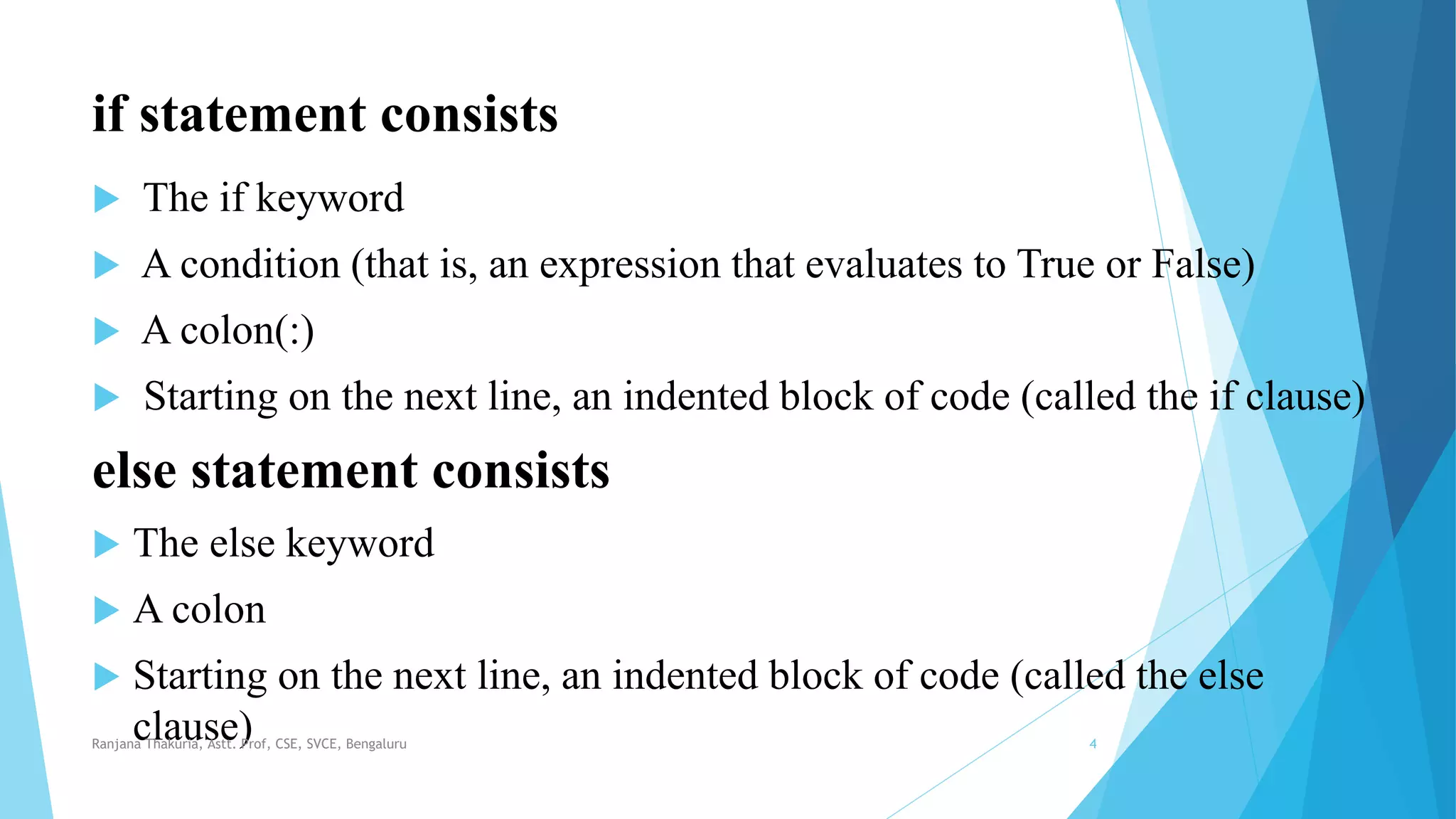 if statement consists

The if keyword

A condition (that is, an expression that evaluates to True or False)

A colon(:)

Starting on the next line, an indented block of code (called the if clause)

else statement consists

The else keyword

A colon

Starting on the next line, an indented block of code (called the else clause)

Ranjana Thakuria, Astt. Prof, CSE, SVCE, Bengaluru

4